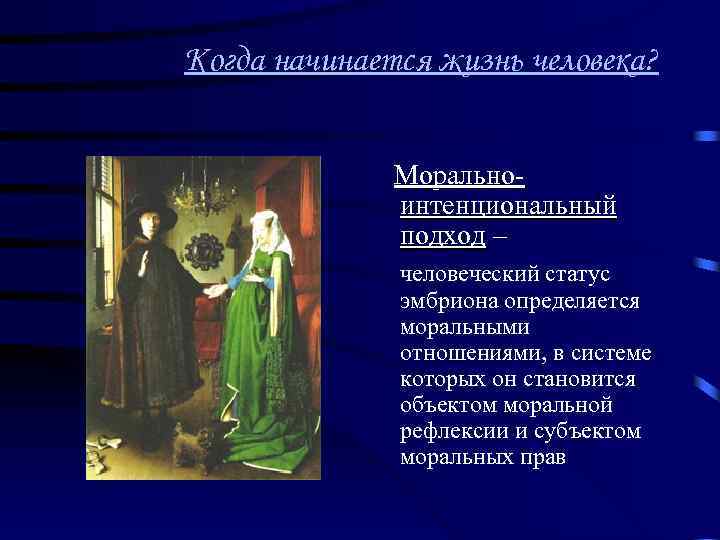 Когда начинается жизнь человека?

Морально-интенциональный подход –

человеческий статус эмбриона определяется моральными отношениями, в системе которых он становится объектом моральной рефлексии и субъектом моральных прав